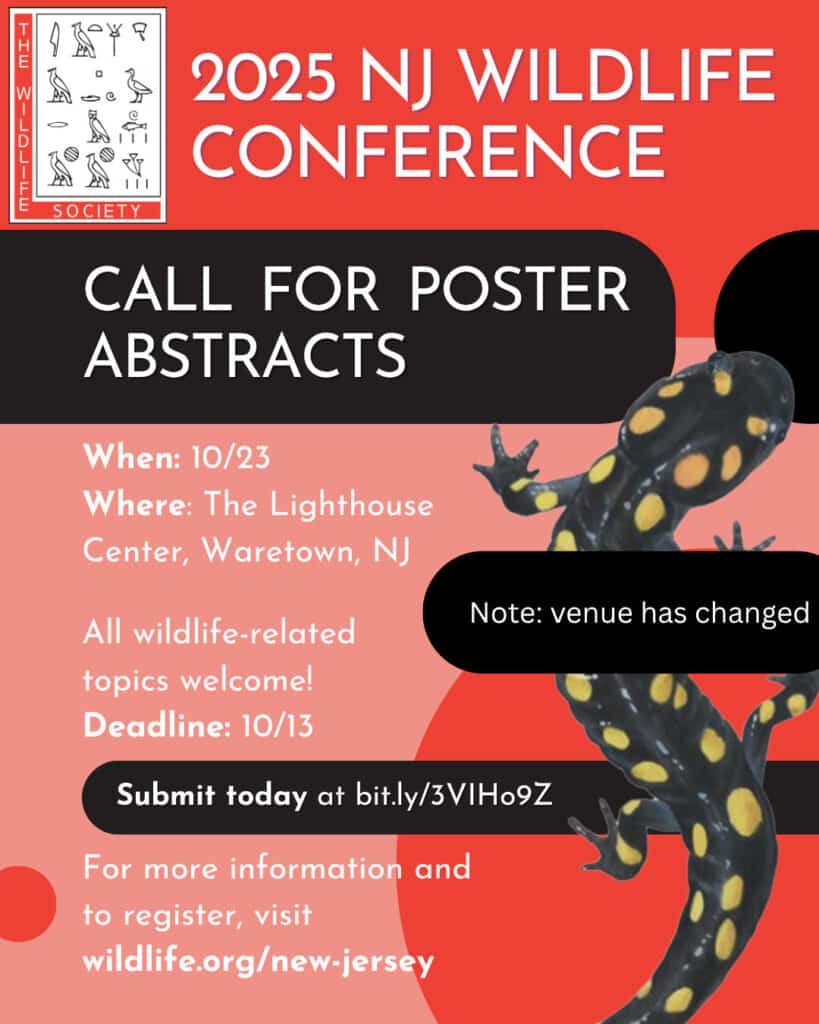 THE WILDLIFE SOCIETY

2025 NJ WILDLIFE CONFERENCE

CALL FOR POSTER ABSTRACTS

When: 10/23
Where: The Lighthouse Center, Waretown, NJ

Note: venue has changed

All wildlife-related topics welcome!
Deadline: 10/13

Submit today at bit.ly/3VIHo9Z

For more information and to register, visit wildlife.org/new-jersey